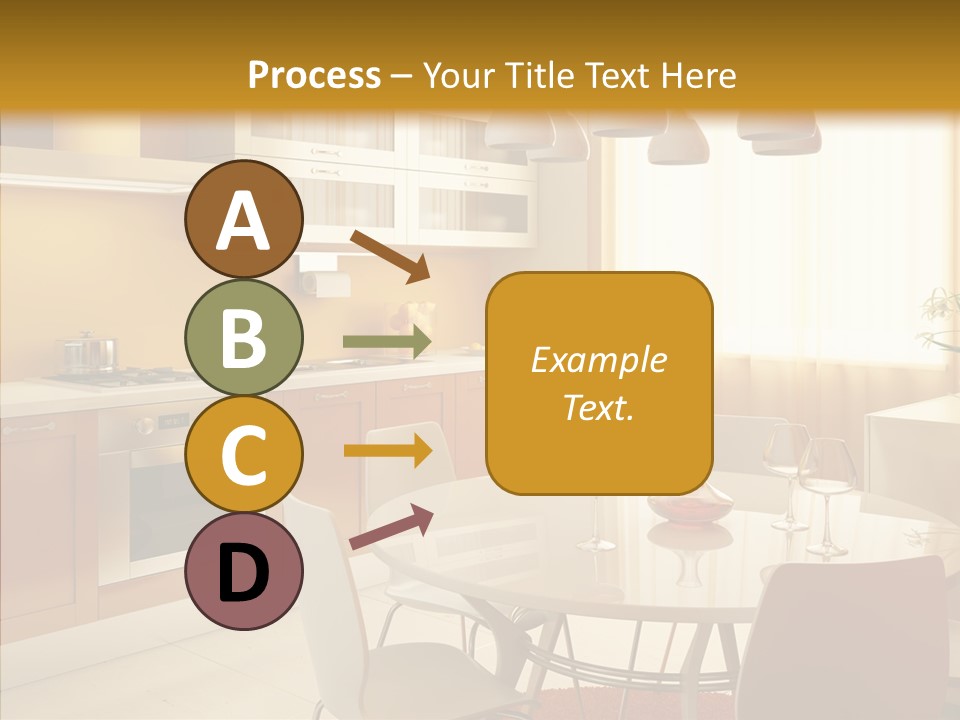 Process – Your Title Text Here

A

B

C

D

Example Text.